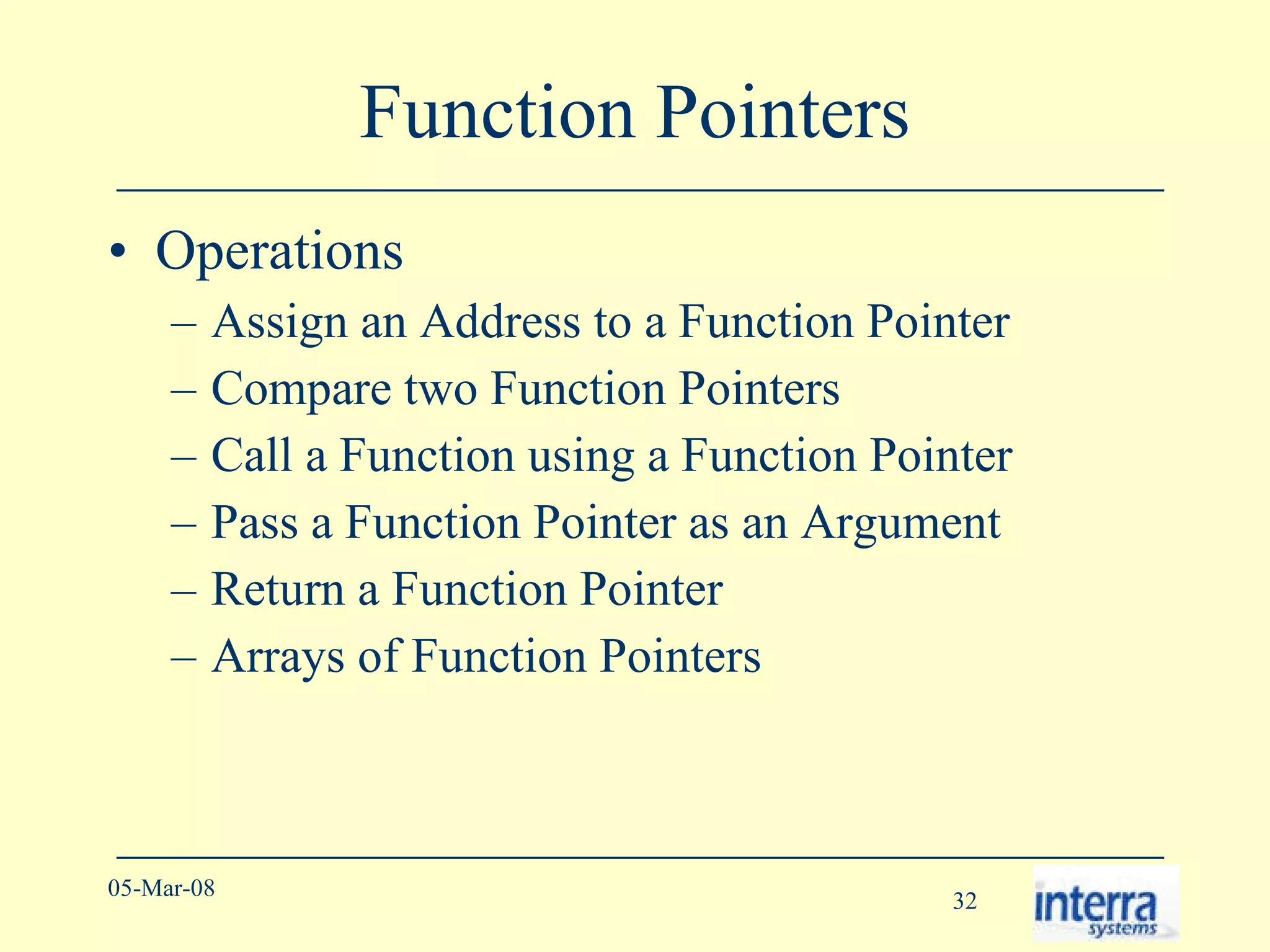 Function Pointers

• Operations
– Assign an Address to a Function Pointer
– Compare two Function Pointers
– Call a Function using a Function Pointer
– Pass a Function Pointer as an Argument
– Return a Function Pointer
– Arrays of Function Pointers

05-Mar-08

32

interra systems